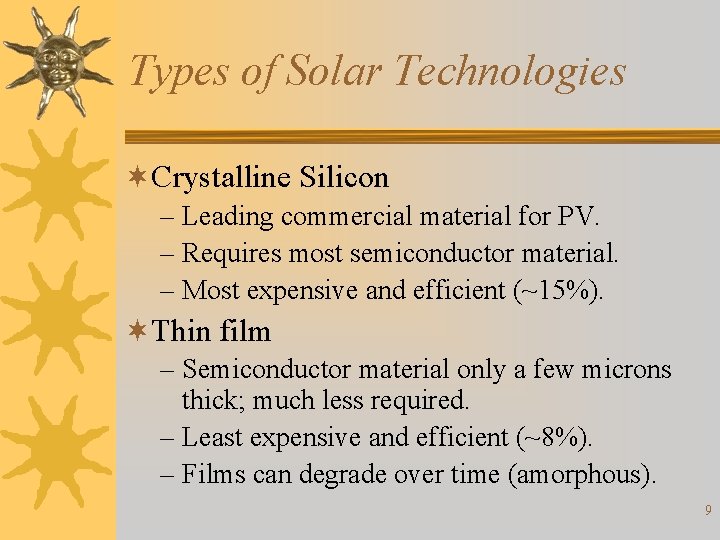 Types of Solar Technologies

Crystalline Silicon
– Leading commercial material for PV.
– Requires most semiconductor material.
– Most expensive and efficient (~15%).

Thin film
– Semiconductor material only a few microns thick; much less required.
– Least expensive and efficient (~8%).
– Films can degrade over time (amorphous).

9